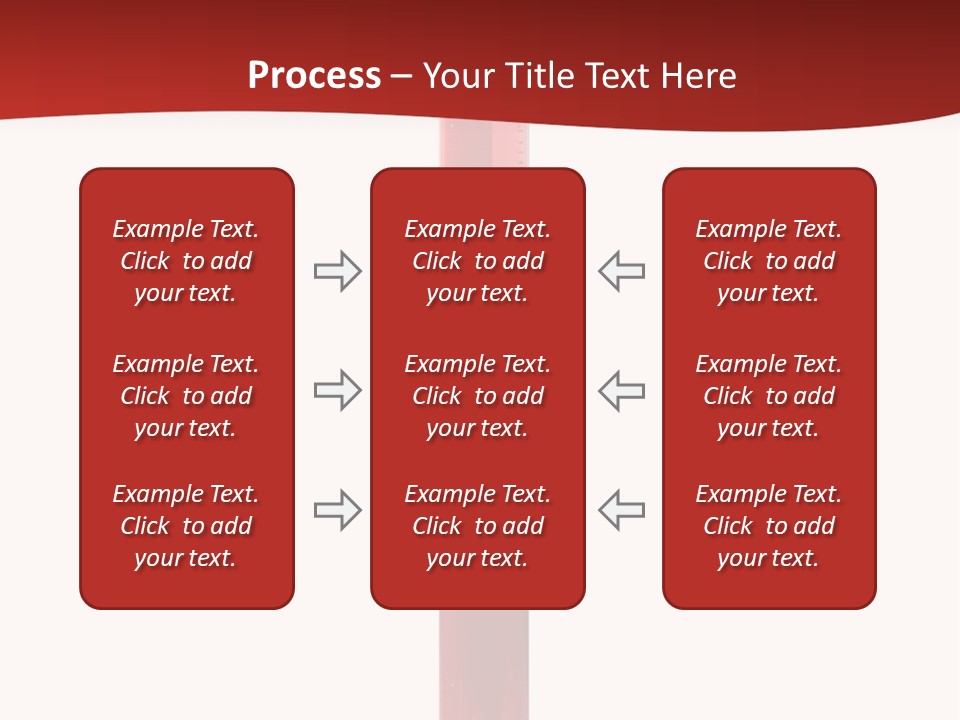 Process – Your Title Text Here

Example Text. Click to add your text.

Example Text. Click to add your text.

Example Text. Click to add your text.

Example Text. Click to add your text.

Example Text. Click to add your text.

Example Text. Click to add your text.

Example Text. Click to add your text.

Example Text. Click to add your text.

Example Text. Click to add your text.